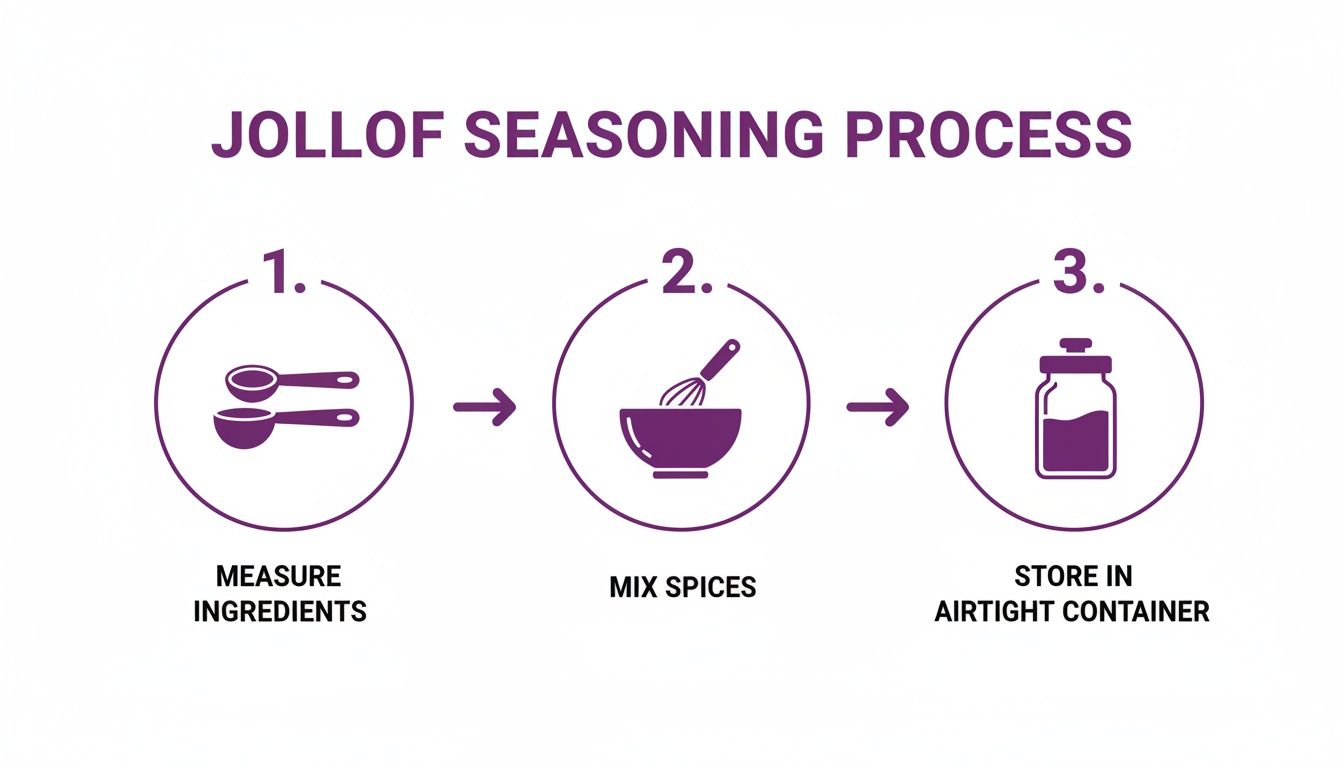 JOLLOF SEASONING PROCESS

1.

MEASURE INGREDIENTS

2.

MIX SPICES

3.

STORE IN AIRTIGHT CONTAINER